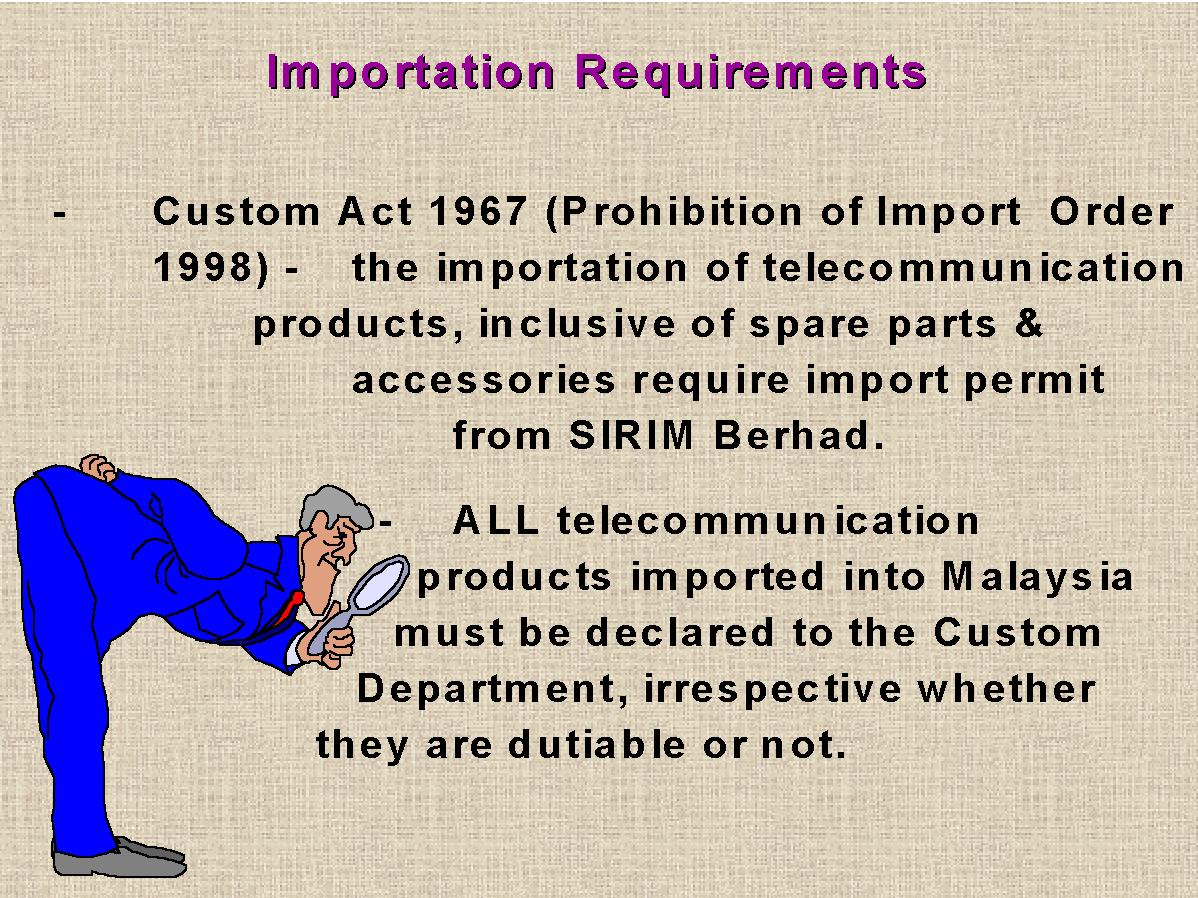 Importation Requirements

- Custom Act 1967 (Prohibition of Import Order 1998) - the importation of telecommunication products, inclusive of spare parts & accessories require import permit from SIRIM Berhad.

- ALL telecommunication products imported into Malaysia must be declared to the Custom Department, irrespective whether they are dutiable or not.